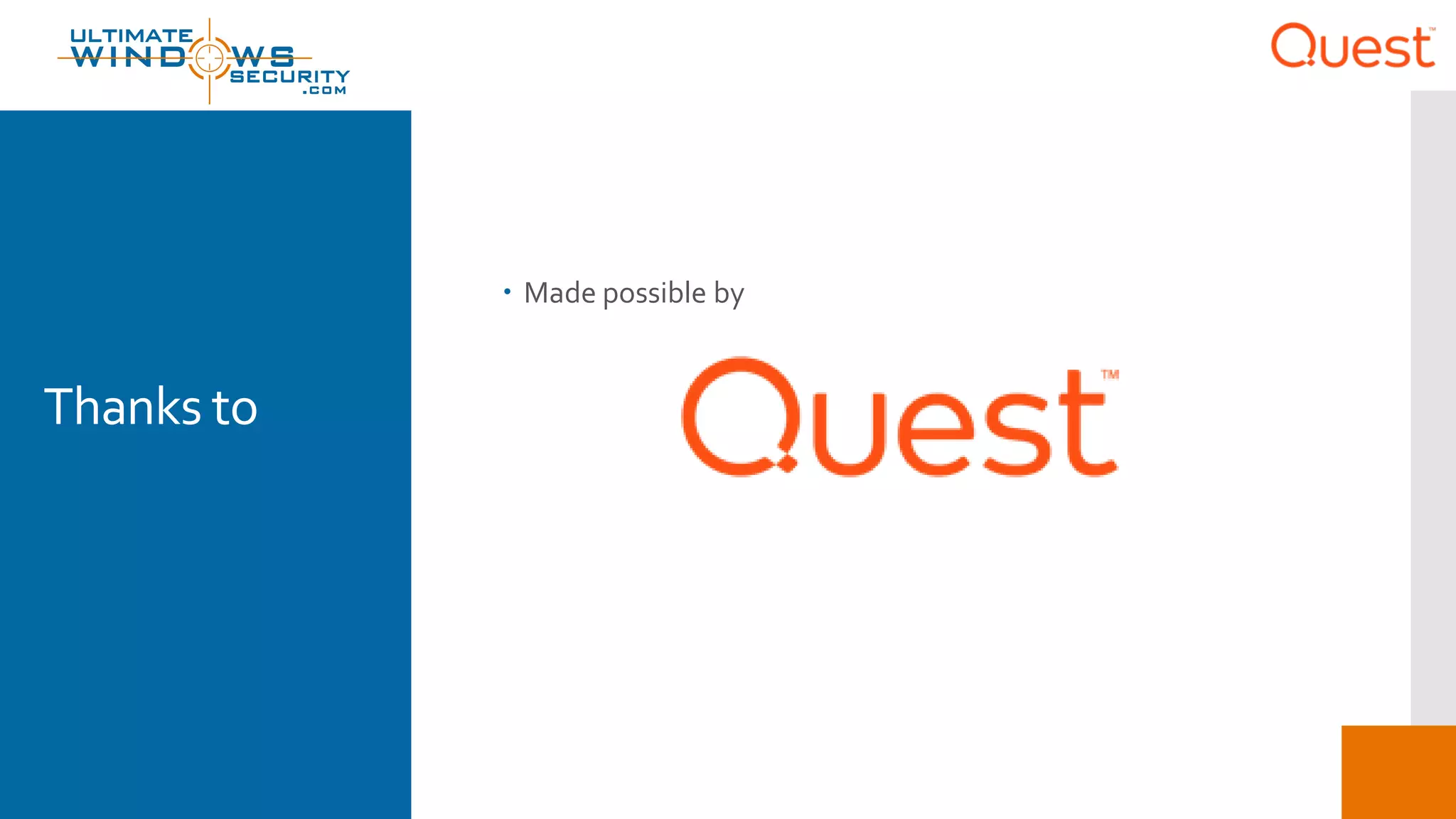 ULTIMATE WINDOWS SECURITY .COM

Quest™

Thanks to

• Made possible by

Quest™